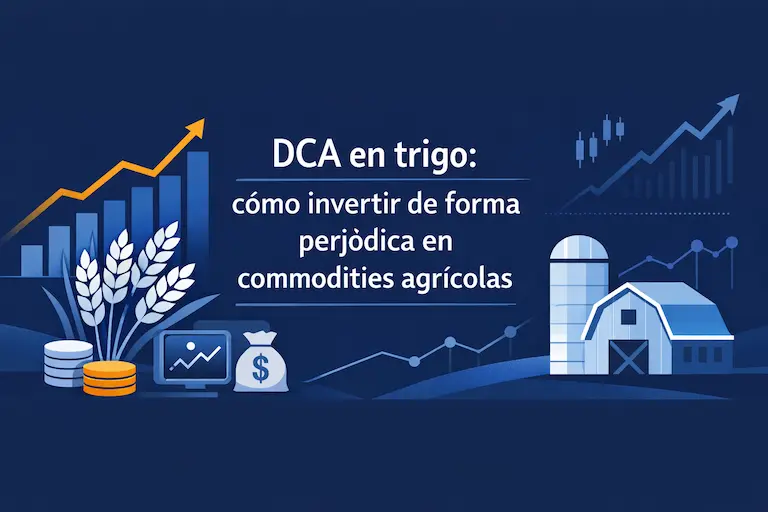 DCA en trigo:
cómo invertir de forma perjòdica en commodities agrícolas

$